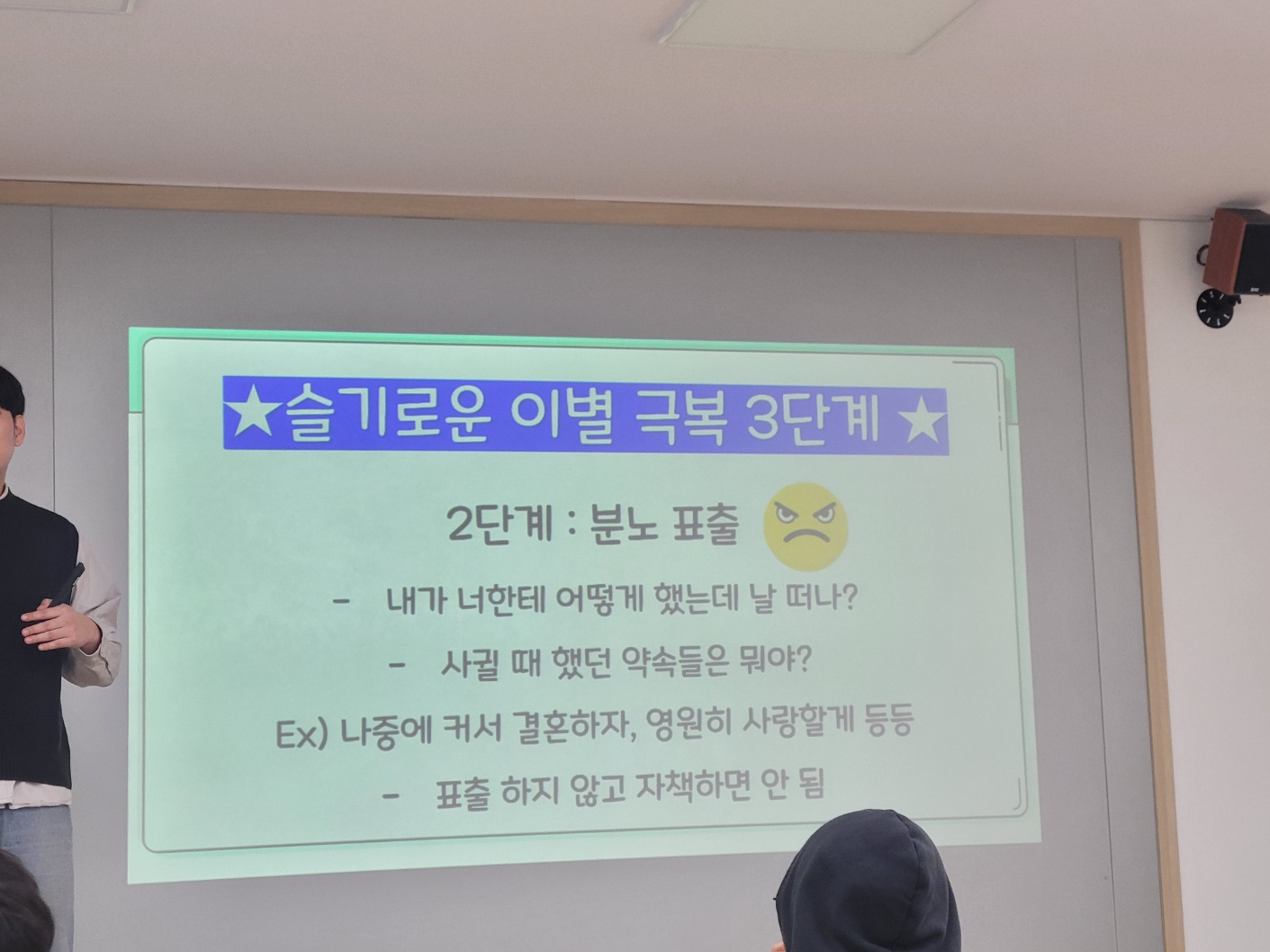 ★슬기로운 이별 극복 3단계 ★

2단계 : 분노 표출

- 내가 너한테 어떻게 했는데 날 떠나?

- 사귈 때 했던 약속들은 뭐야?

Ex) 나중에 커서 결혼하자, 영원히 사랑할게 등등

- 표출 하지 않고 자책하면 안 됨